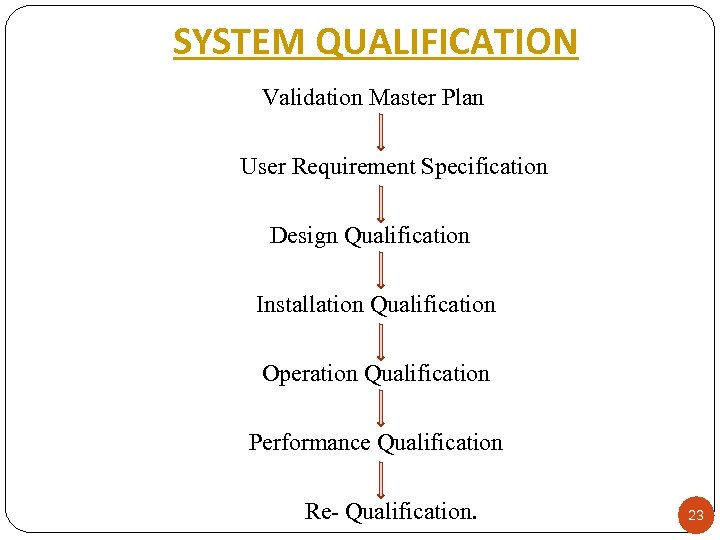 SYSTEM QUALIFICATION

Validation Master Plan

User Requirement Specification

Design Qualification

Installation Qualification

Operation Qualification

Performance Qualification

Re- Qualification.

23